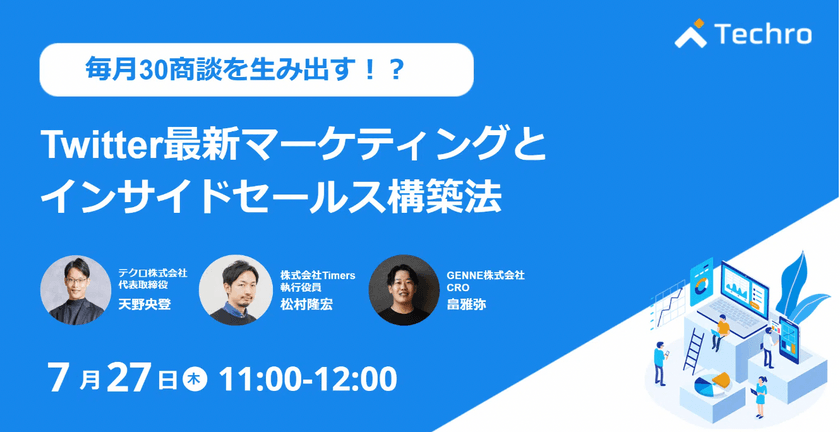 Techro

毎月30商談を生み出す！？

Twitter最新マーケティングとインサイドセールス構築法

テクロ株式会社
代表取締役
天野央登

株式会社Timers
執行役員
松村隆宏

GENNE株式会社
CRO
畠雅弥

7月27日木 11:00-12:00